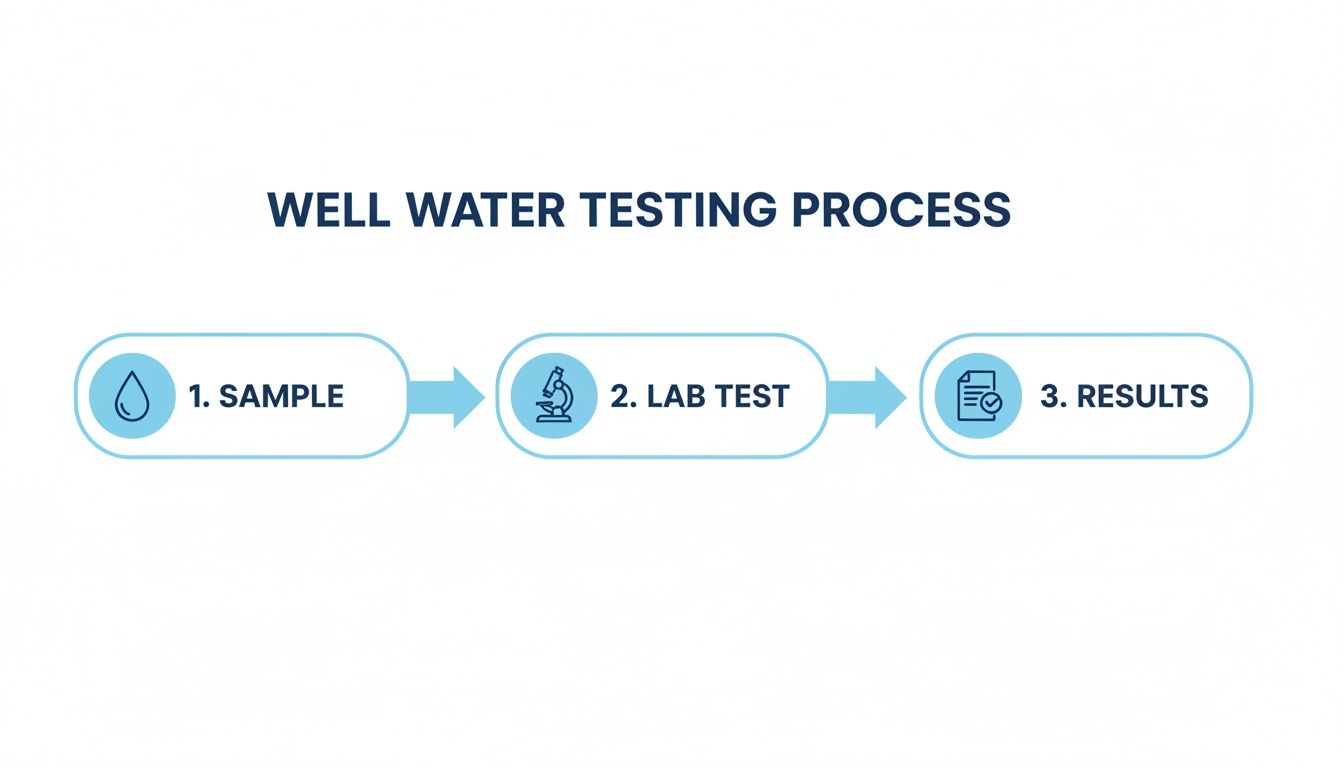 WELL WATER TESTING PROCESS

1. SAMPLE

2. LAB TEST

3. RESULTS